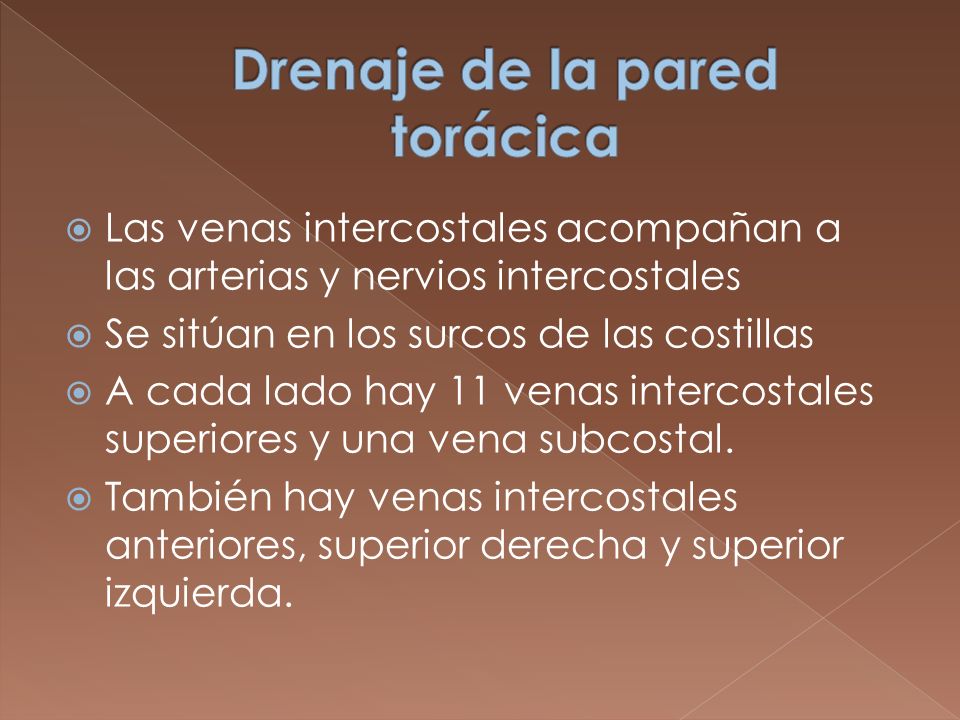 Drenaje de la pared torácica

Las venas intercostales acompañan a las arterias y nervios intercostales

Se sitúan en los surcos de las costillas

A cada lado hay 11 venas intercostales superiores y una vena subcostal.

También hay venas intercostales anteriores, superior derecha y superior izquierda.